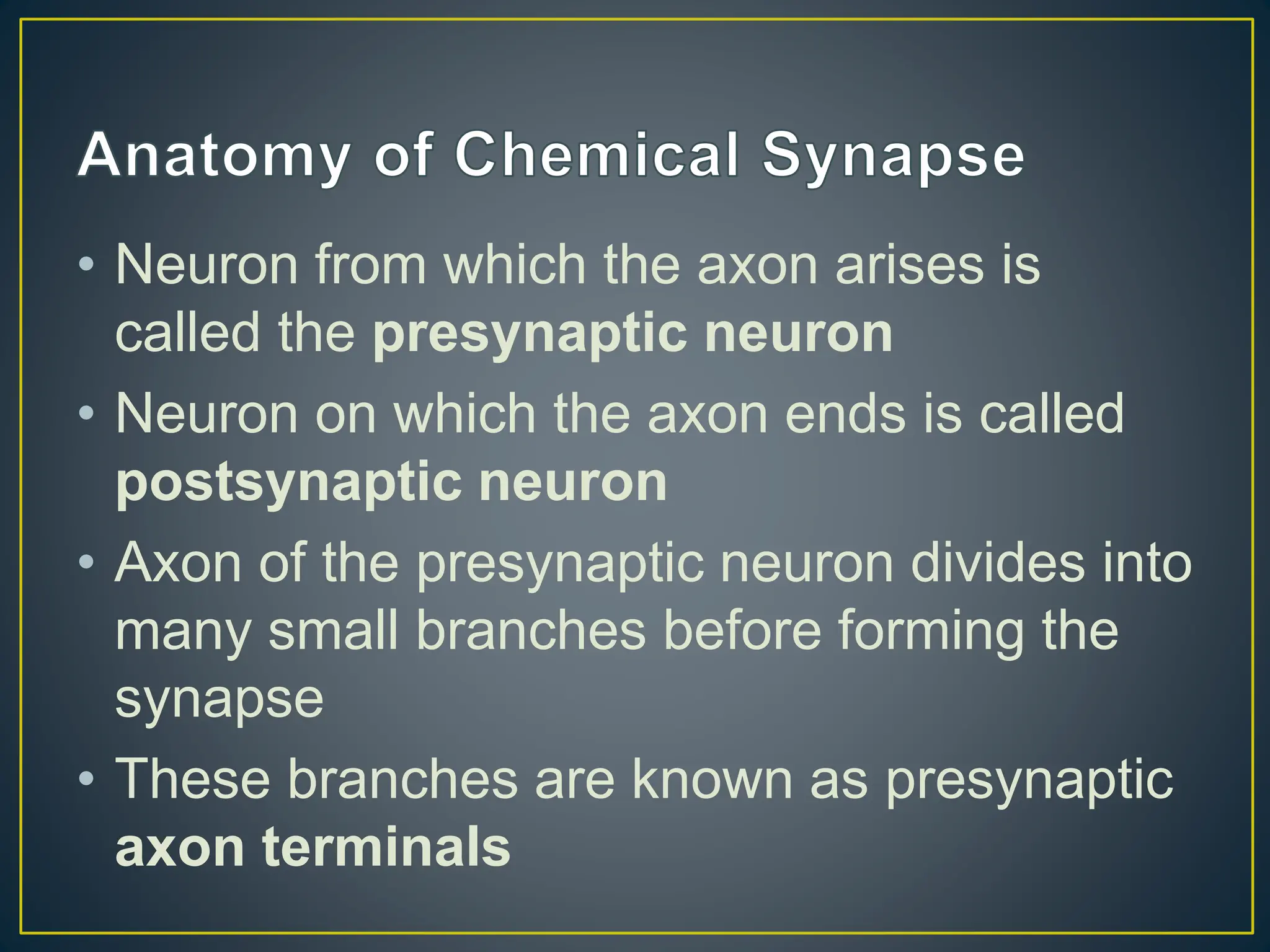 Anatomy of Chemical Synapse

• Neuron from which the axon arises is called the presynaptic neuron
• Neuron on which the axon ends is called postsynaptic neuron
• Axon of the presynaptic neuron divides into many small branches before forming the synapse
• These branches are known as presynaptic axon terminals